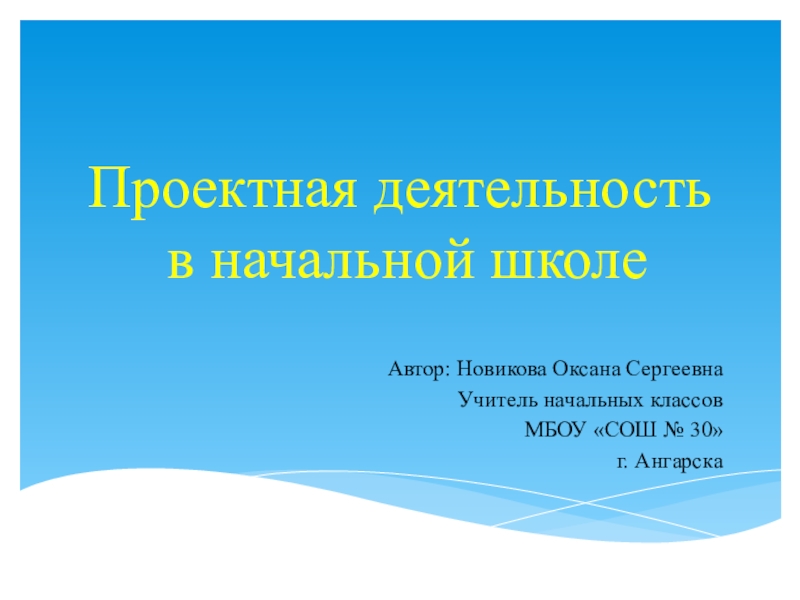 Проектная деятельность в начальной школе

Автор: Новикова Оксана Сергеевна
Учитель начальных классов
МБОУ «СОШ № 30»
г. Ангарска